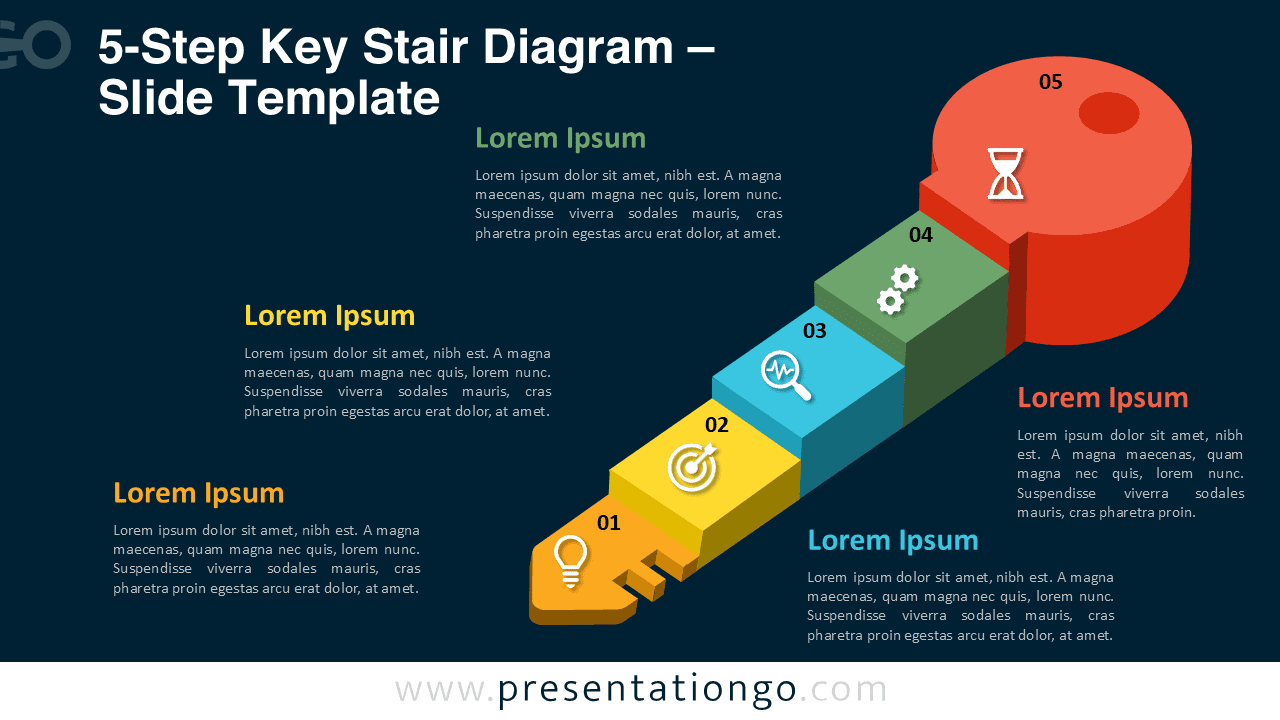 5-Step Key Stair Diagram – Slide Template

Lorem Ipsum
Lorem ipsum dolor sit amet, nibh est. A magna maecenas, quam magna nec quis, lorem nunc. Suspendisse viverra sodales mauris, cras pharetra proin egestas arcu erat dolor, at amet.

Lorem Ipsum
Lorem ipsum dolor sit amet, nibh est. A magna maecenas, quam magna nec quis, lorem nunc. Suspendisse viverra sodales mauris, cras pharetra proin egestas arcu erat dolor, at amet.

Lorem Ipsum
Lorem ipsum dolor sit amet, nibh est. A magna maecenas, quam magna nec quis, lorem nunc. Suspendisse viverra sodales mauris, cras pharetra proin egestas arcu erat dolor, at amet.

05
04
03
02
01

Lorem Ipsum
Lorem ipsum dolor sit amet, nibh est. A magna maecenas, quam magna nec quis, lorem nunc. Suspendisse viverra sodales mauris, cras pharetra proin.

Lorem Ipsum
Lorem ipsum dolor sit amet, nibh est. A magna maecenas, quam magna nec quis, lorem nunc. Suspendisse viverra sodales mauris, cras pharetra proin egestas arcu erat dolor, at amet.

www.presentationgo.com